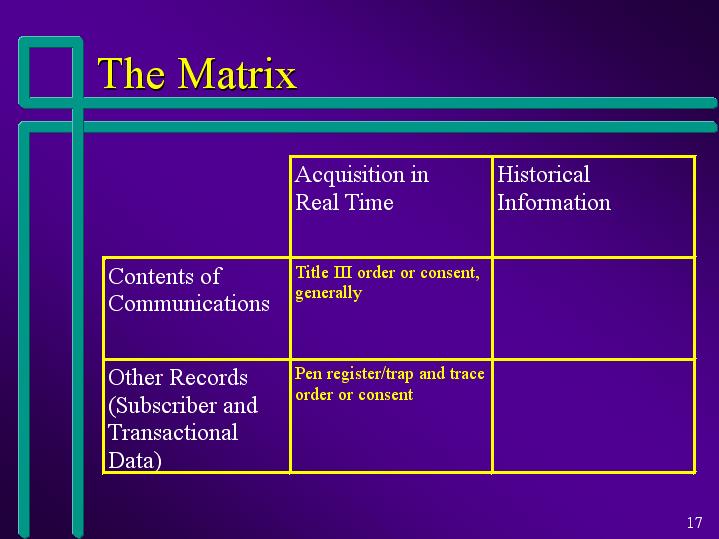 The Matrix

| | Acquisition in Real Time | Historical Information |
|---|---|---|
| Contents of Communications | Title III order or consent, generally | |
| Other Records (Subscriber and Transactional Data) | Pen register/trap and trace order or consent | |

17